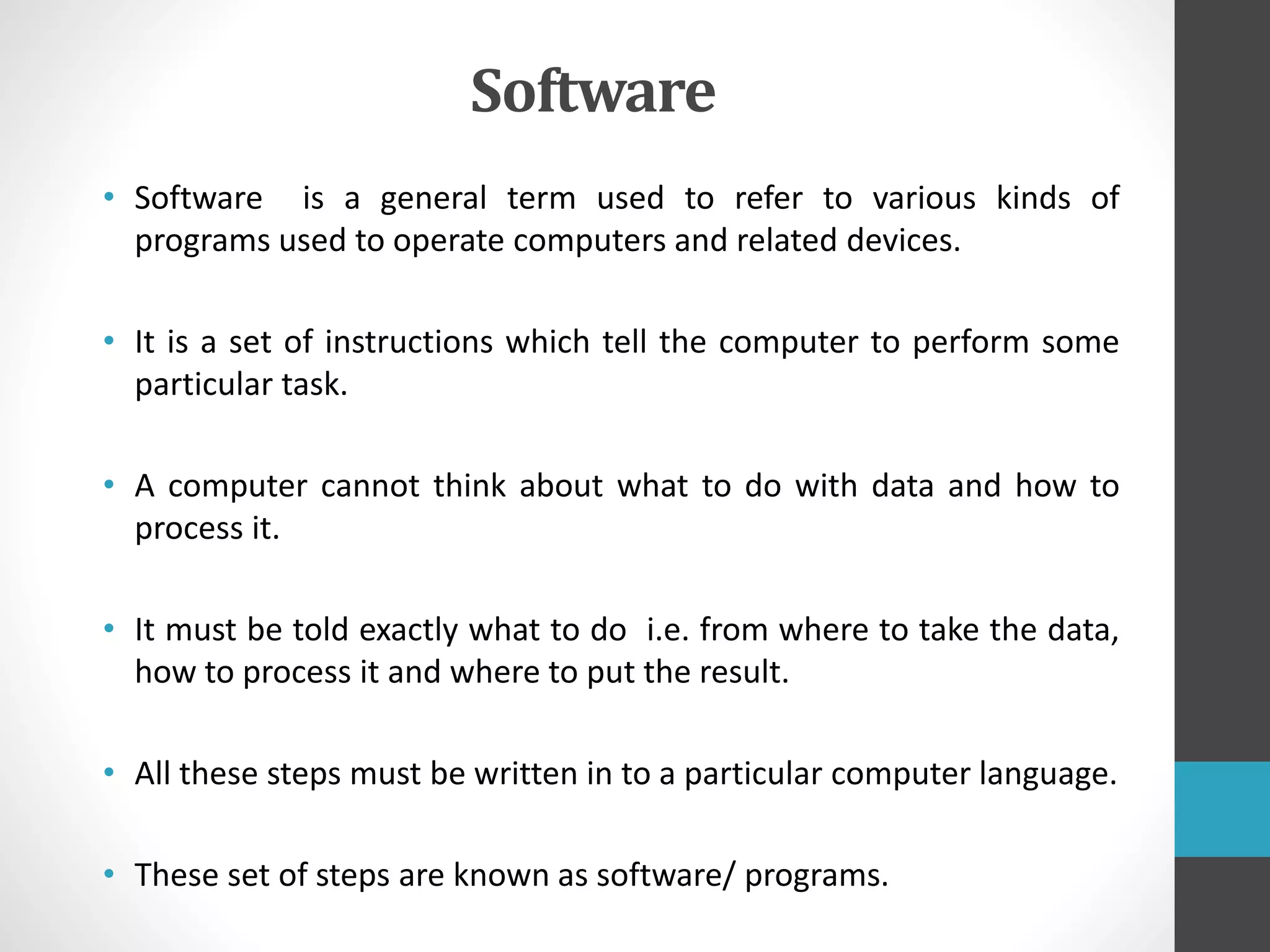 Software

• Software is a general term used to refer to various kinds of programs used to operate computers and related devices.

• It is a set of instructions which tell the computer to perform some particular task.

• A computer cannot think about what to do with data and how to process it.

• It must be told exactly what to do i.e. from where to take the data, how to process it and where to put the result.

• All these steps must be written in to a particular computer language.

• These set of steps are known as software/ programs.